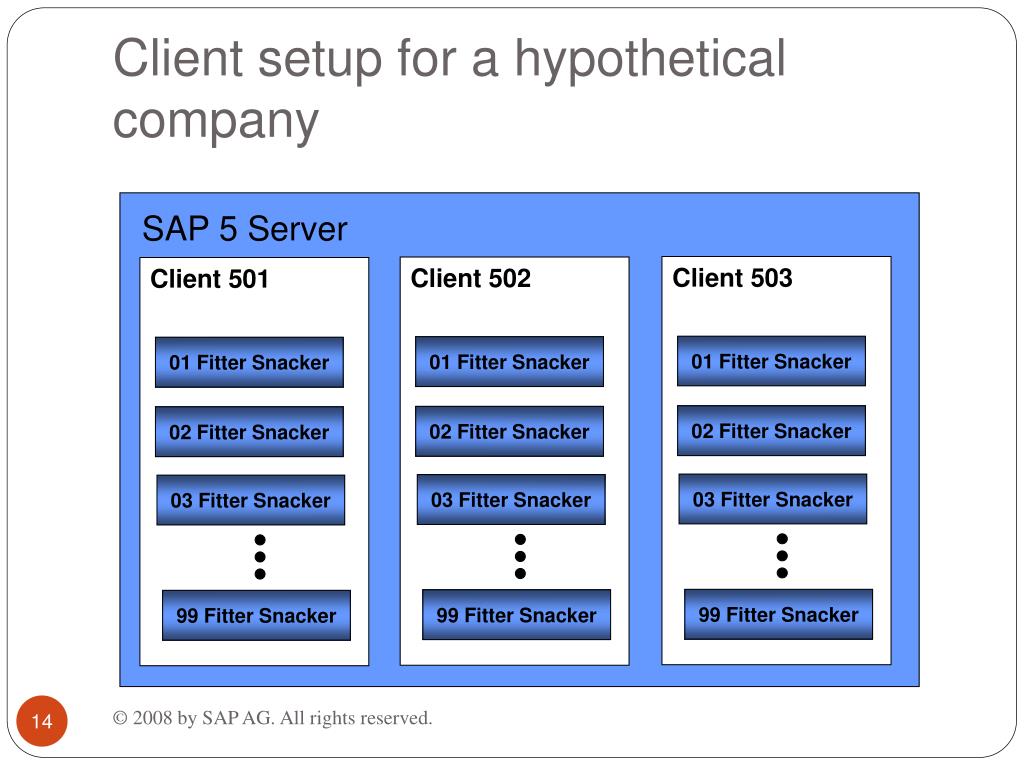 Client setup for a hypothetical company

SAP 5 Server

Client 501

01 Fitter Snacker

02 Fitter Snacker

03 Fitter Snacker

99 Fitter Snacker

Client 502

01 Fitter Snacker

02 Fitter Snacker

03 Fitter Snacker

99 Fitter Snacker

Client 503

01 Fitter Snacker

02 Fitter Snacker

03 Fitter Snacker

99 Fitter Snacker

14

© 2008 by SAP AG. All rights reserved.